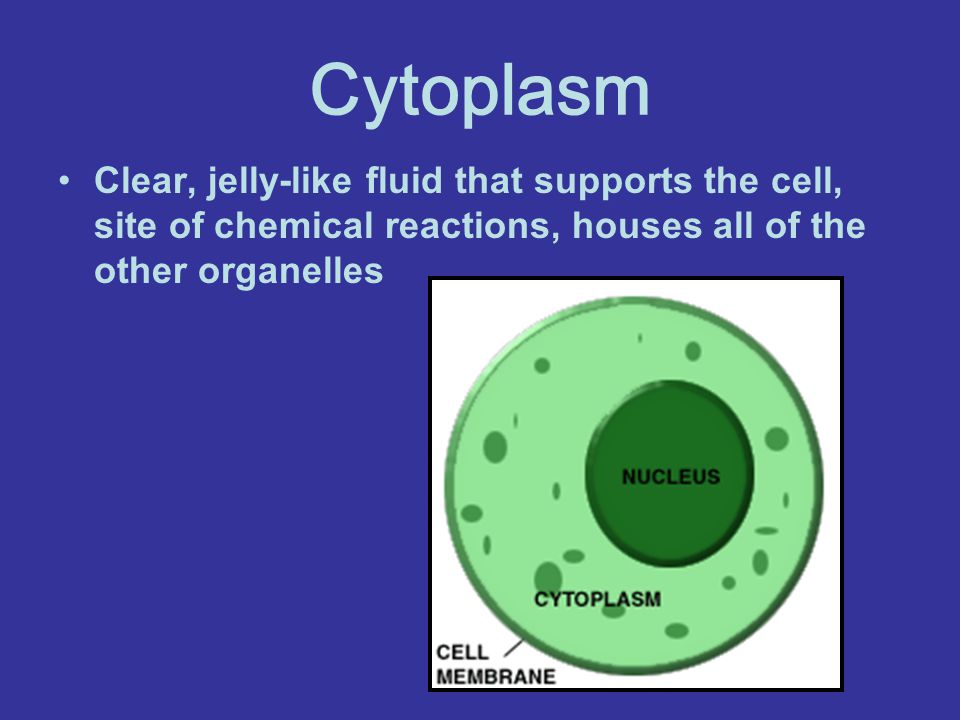 Cytoplasm

• Clear, jelly-like fluid that supports the cell, site of chemical reactions, houses all of the other organelles

NUCLEUS

CYTOPLASM

CELL MEMBRANE